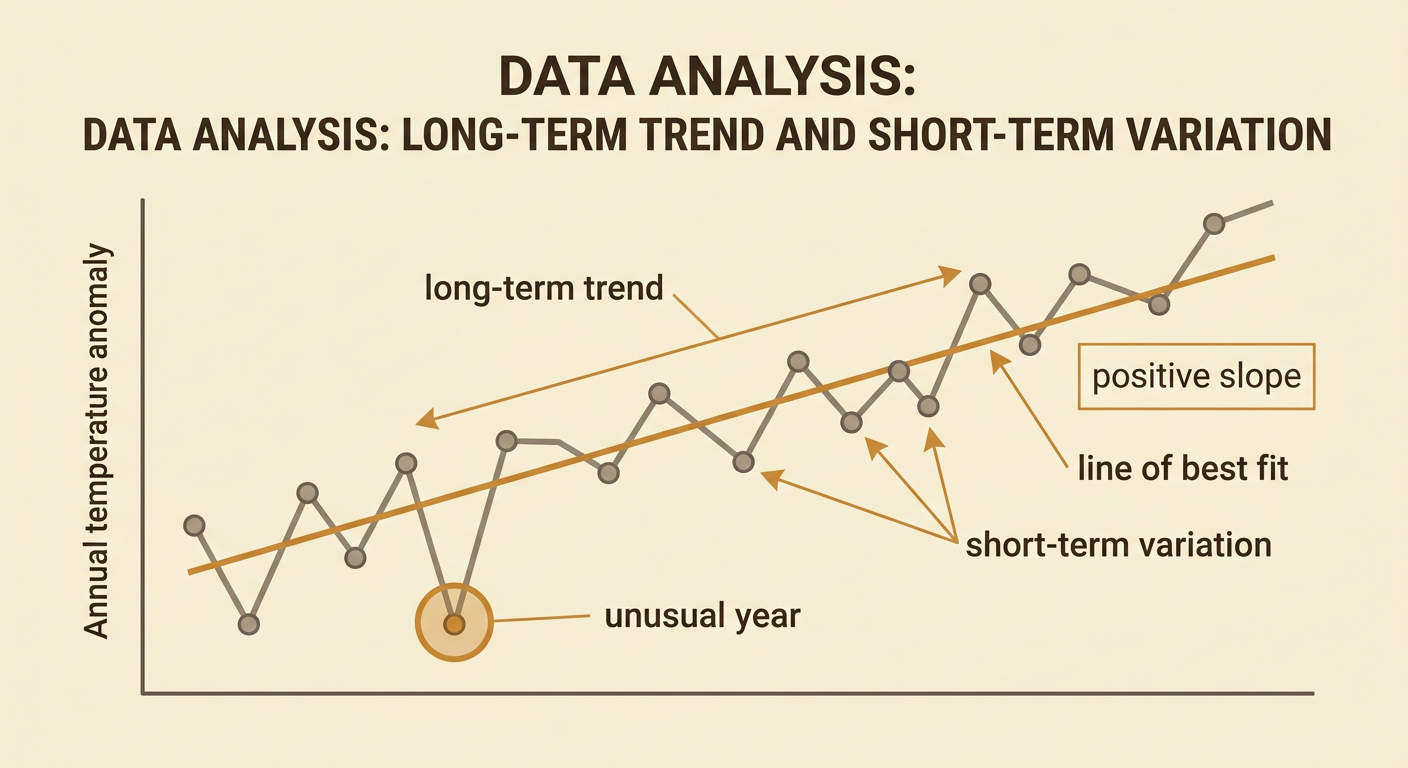 DATA ANALYSIS:
DATA ANALYSIS: LONG-TERM TREND AND SHORT-TERM VARIATION

Annual temperature anomaly

long-term trend

positive slope

line of best fit

short-term variation

unusual year